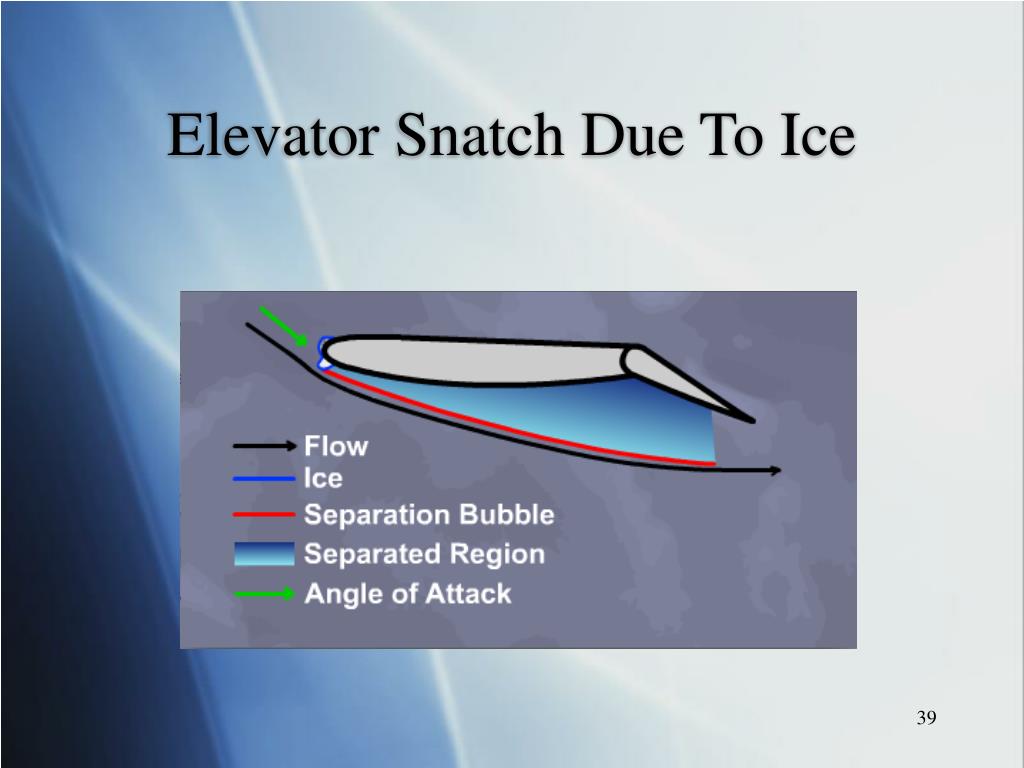 Elevator Snatch Due To Ice

Flow
Ice
Separation Bubble
Separated Region
Angle of Attack

39